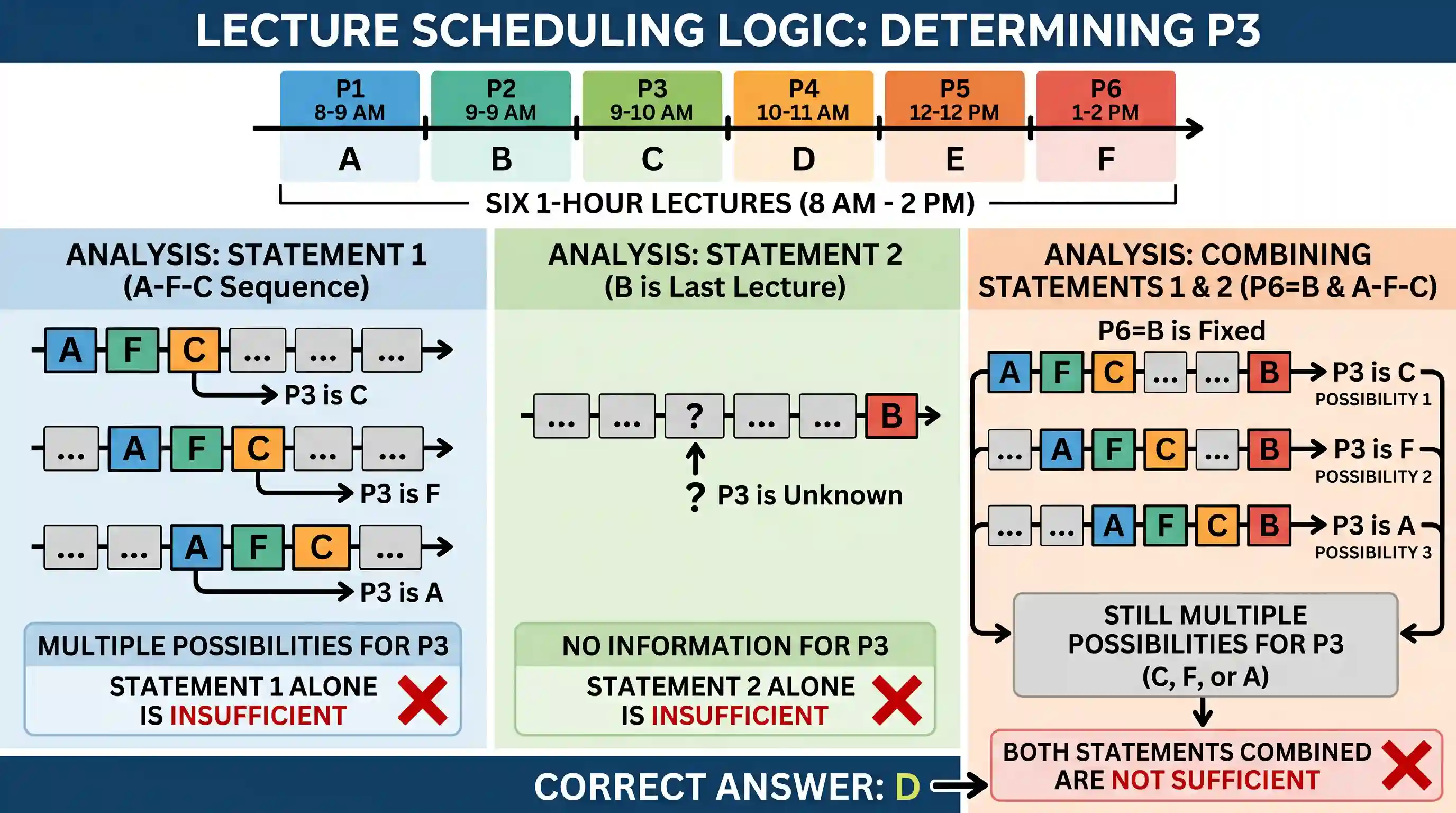 LECTURE SCHEDULING LOGIC: DETERMINING P3

P1 8-9 AM
P2 9-9 AM
P3 9-10 AM
P4 10-11 AM
P5 12-12 PM
P6 1-2 PM

A B C D E F

SIX 1-HOUR LECTURES (8 AM - 2 PM)

ANALYSIS: STATEMENT 1 (A-F-C Sequence)

A F C ... ... ...
P3 is C

... A F C ... ...
P3 is F

... ... A F C ...
P3 is A

MULTIPLE POSSIBILITIES FOR P3

STATEMENT 1 ALONE IS INSUFFICIENT

ANALYSIS: STATEMENT 2 (B is Last Lecture)

... ... ? ... ... B

? P3 is Unknown

NO INFORMATION FOR P3

STATEMENT 2 ALONE IS INSUFFICIENT

ANALYSIS: COMBINING STATEMENTS 1 & 2 (P6=B & A-F-C)

P6=B is Fixed

A F C ... ... B
P3 is C
POSSIBILITY 1

... A F C ... B
P3 is F
POSSIBILITY 2

... ... A F C B
P3 is A
POSSIBILITY 3

STILL MULTIPLE POSSIBILITIES FOR P3 (C, F, or A)

BOTH STATEMENTS COMBINED ARE NOT SUFFICIENT

CORRECT ANSWER: D